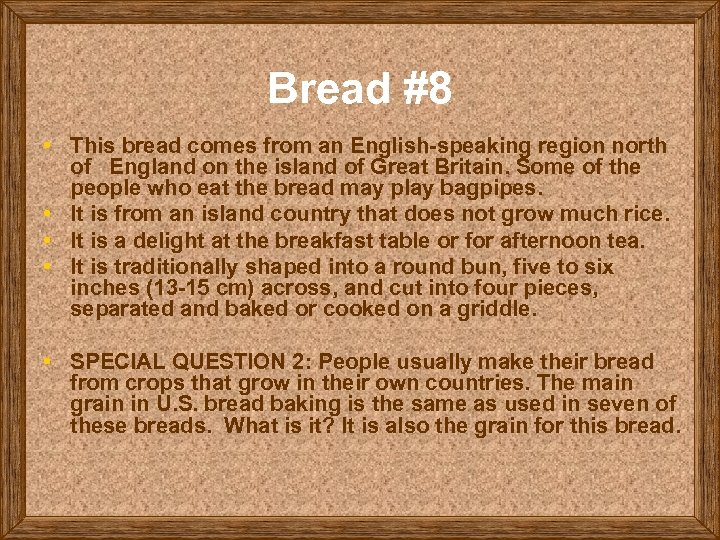 Bread #8

• This bread comes from an English-speaking region north of England on the island of Great Britain. Some of the people who eat the bread may play bagpipes.
• It is from an island country that does not grow much rice.
• It is a delight at the breakfast table or for afternoon tea.
• It is traditionally shaped into a round bun, five to six inches (13-15 cm) across, and cut into four pieces, separated and baked or cooked on a griddle.

• SPECIAL QUESTION 2: People usually make their bread from crops that grow in their own countries. The main grain in U.S. bread baking is the same as used in seven of these breads. What is it? It is also the grain for this bread.